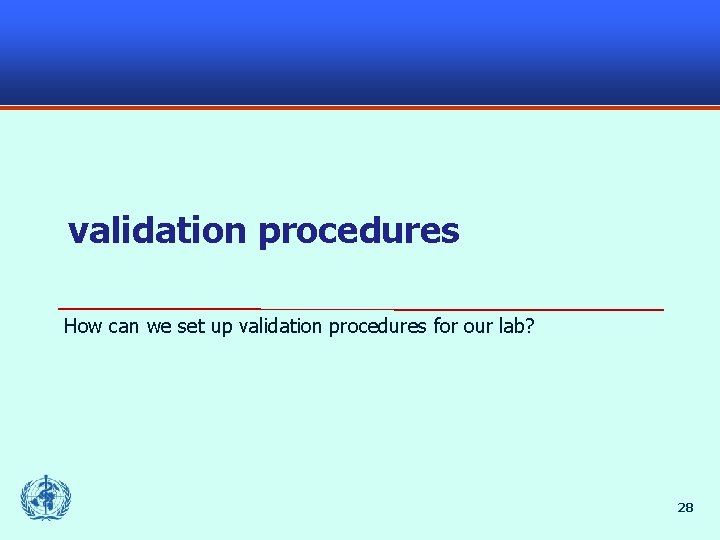 validation procedures

How can we set up validation procedures for our lab?

28